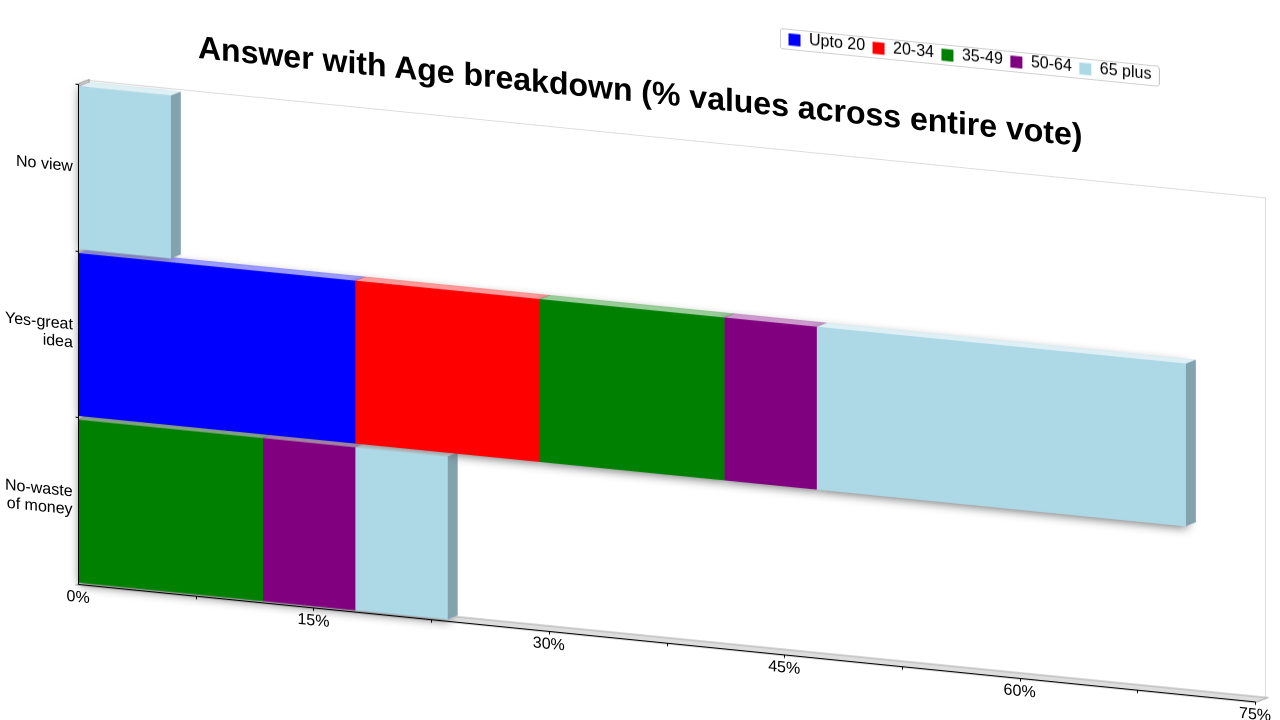 Answer with Age breakdown (% values across entire vote)

Upto 20
20-34
35-49
50-64
65 plus

No view

Yes-great idea

No-waste of money

0%
15%
30%
45%
60%
75%